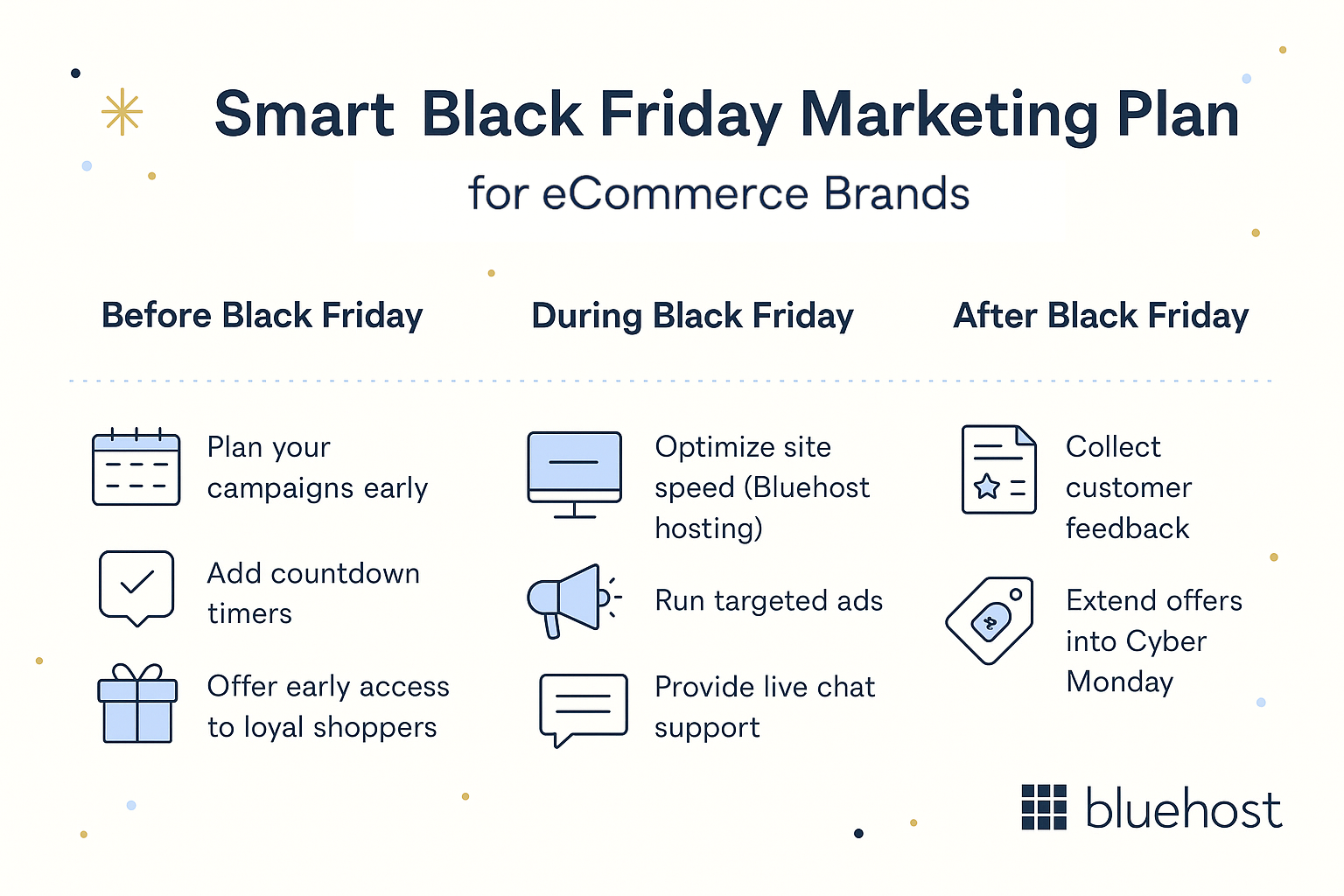 Smart Black Friday Marketing Plan
for eCommerce Brands

Before Black Friday

Plan your campaigns early

Add countdown timers

Offer early access to loyal shoppers

During Black Friday

Optimize site speed (Bluehost hosting)

Run targeted ads

Provide live chat support

After Black Friday

Collect customer feedback

Extend offers into Cyber Monday

bluehost